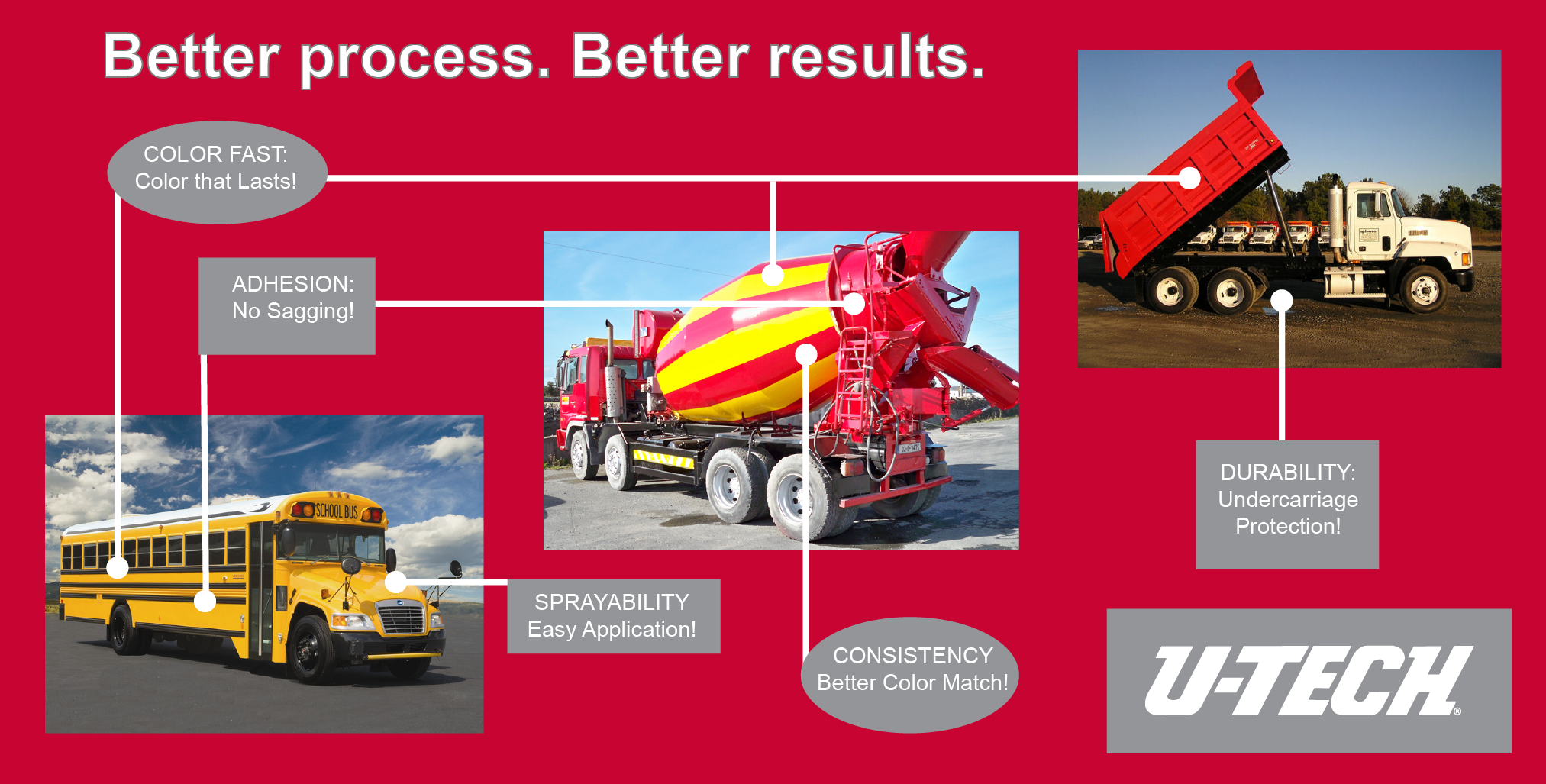 Better process. Better results.

COLOR FAST:
Color that Lasts!

ADHESION:
No Sagging!

SCHOOL BUS

SPRAYABILITY
Easy Application!

CONSISTENCY
Better Color Match!

DURABILITY:
Undercarriage
Protection!

U-TECH®